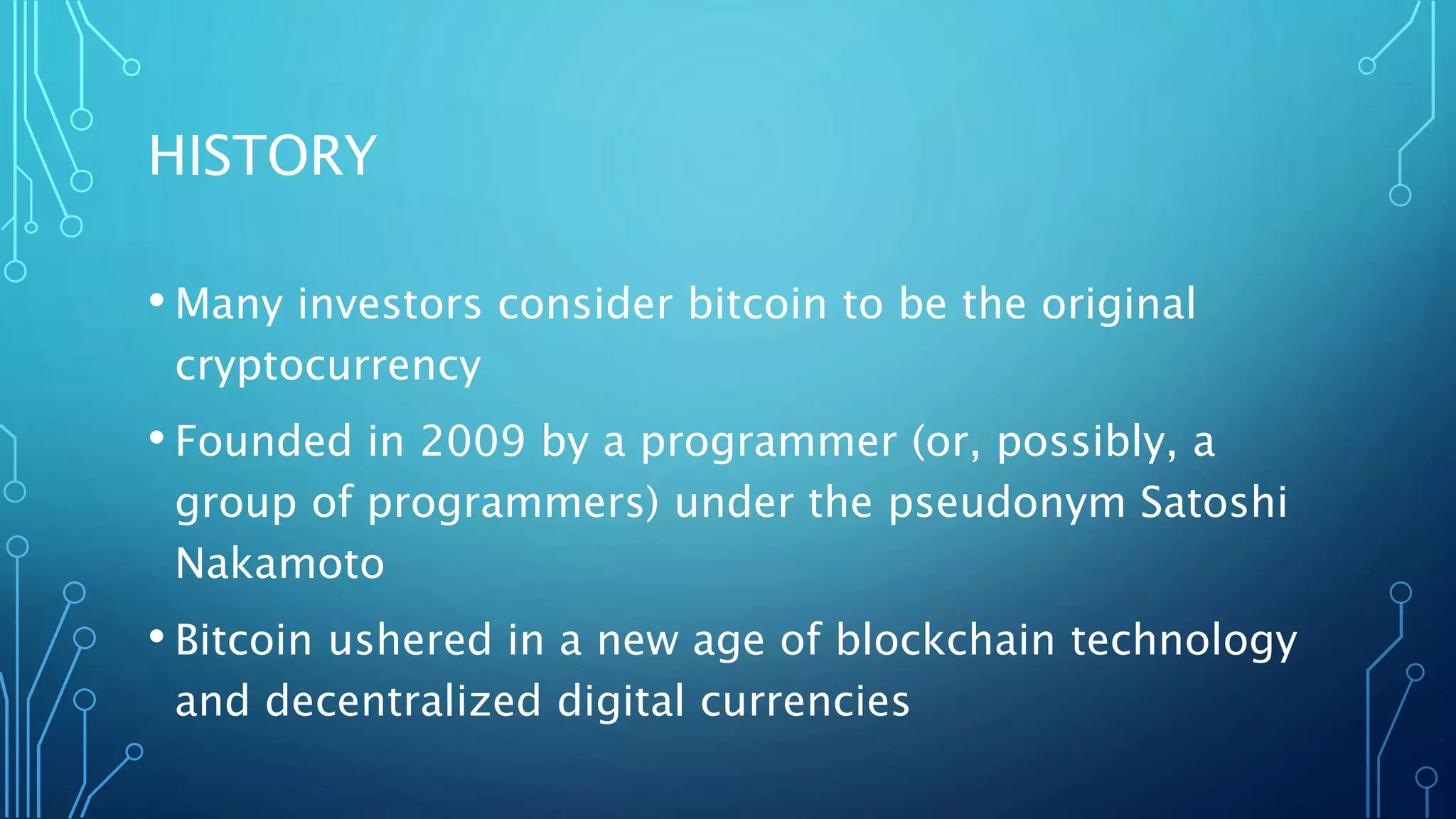 HISTORY

• Many investors consider bitcoin to be the original cryptocurrency

• Founded in 2009 by a programmer (or, possibly, a group of programmers) under the pseudonym Satoshi Nakamoto

• Bitcoin ushered in a new age of blockchain technology and decentralized digital currencies